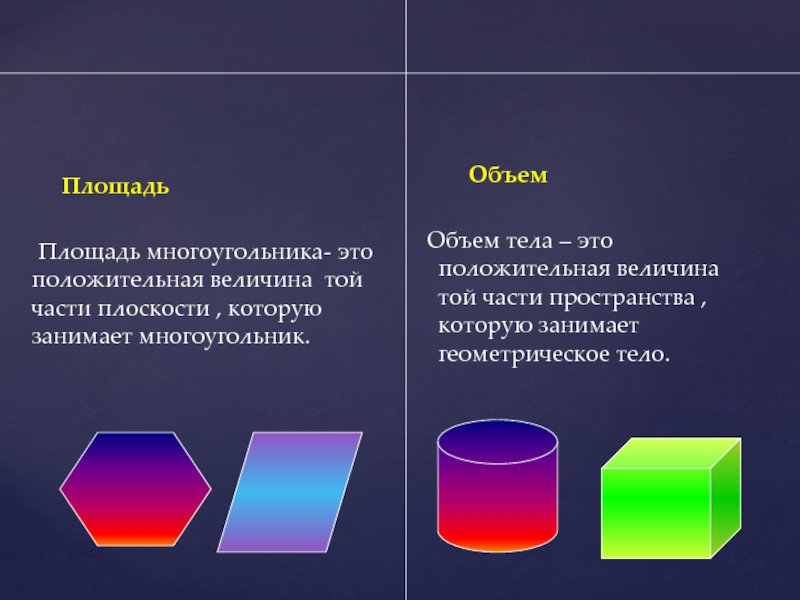 Площадь

Площадь многоугольника- это положительная величина той части плоскости , которую занимает многоугольник.

Объем

Объем тела – это положительная величина той части пространства , которую занимает геометрическое тело.